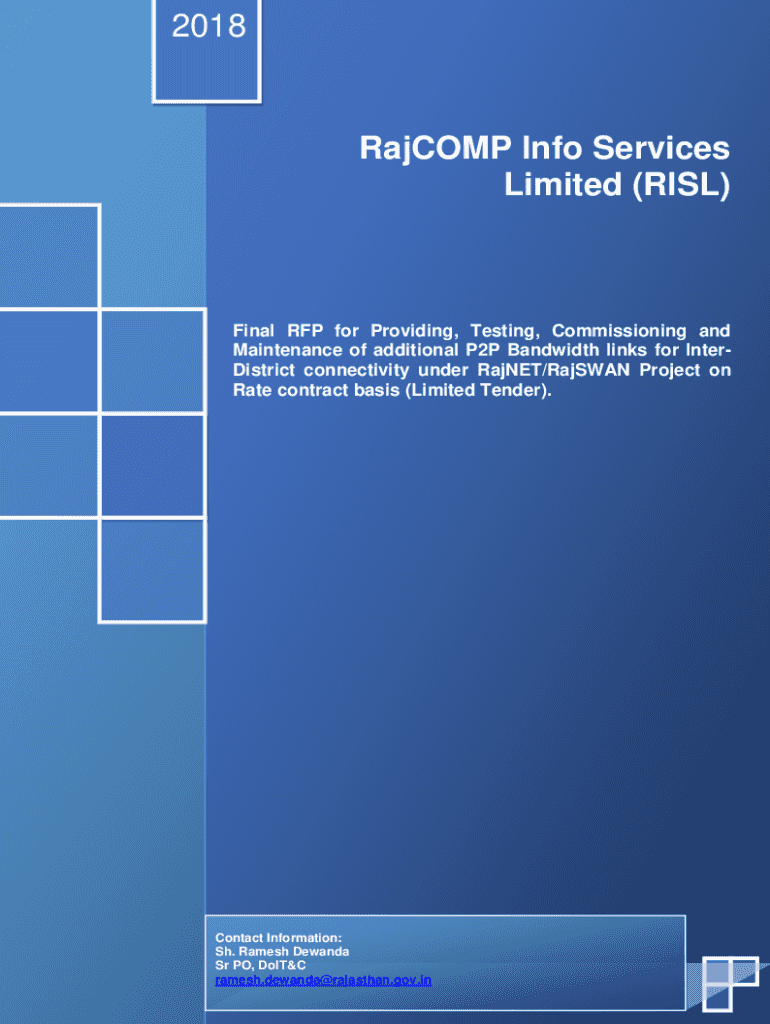 2018

RajCOMP Info Services Limited (RISL)

Final RFP for Providing, Testing, Commissioning and Maintenance of additional P2P Bandwidth links for Inter-District connectivity under RajNET/RajSWAN Project on Rate contract basis (Limited Tender).

Contact Information:
Sh. Ramesh Dewanda
Sr PO, DoIT&C
ramesh.dewanda@rajasthan.gov.in